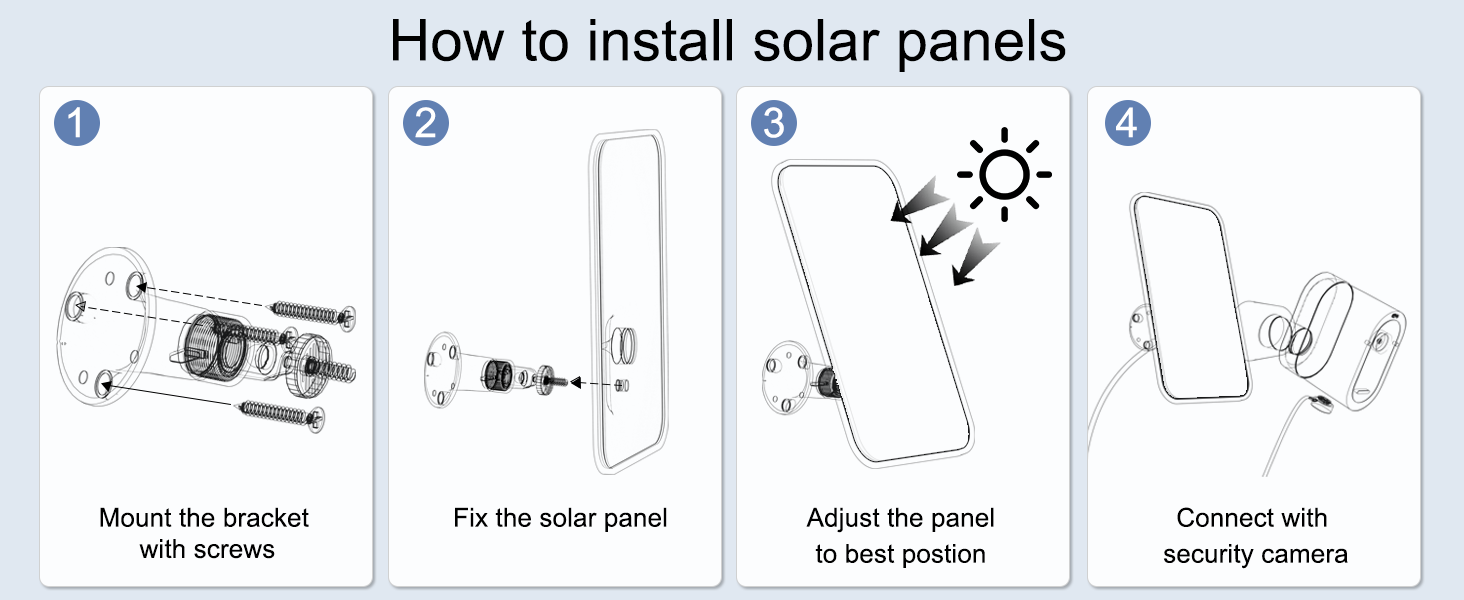 How to install solar panels

1

Mount the bracket with screws

2

Fix the solar panel

3

Adjust the panel to best postion

4

Connect with security camera